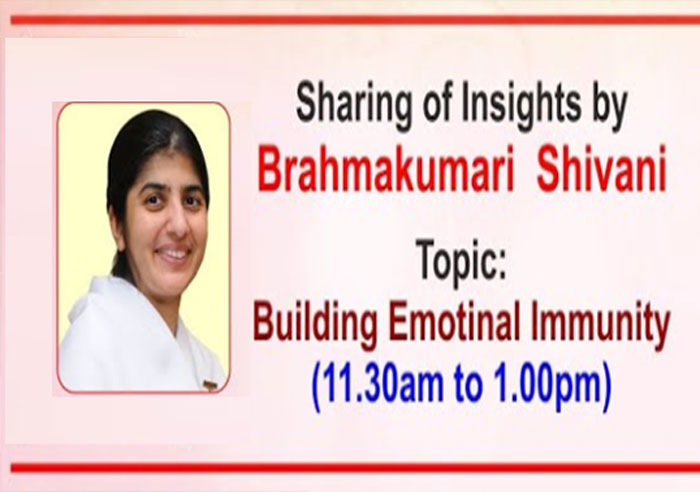 Sharing of Insights by
Brahmakumari Shivani

Topic:
Building Emotinal Immunity
(11.30am to 1.00pm)